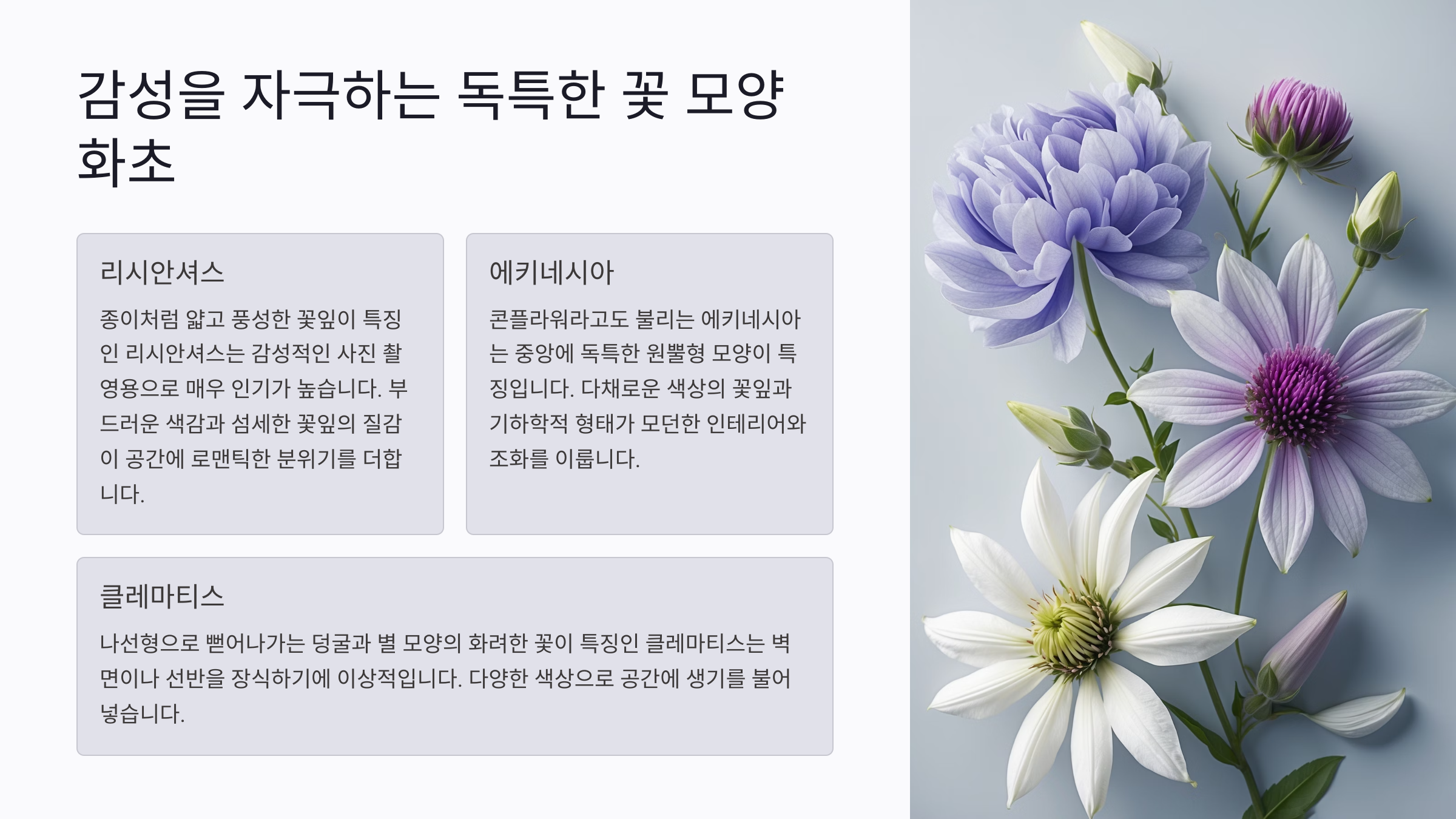 감성을 자극하는 독특한 꽃 모양 화초

리시안셔스

종이처럼 얇고 풍성한 꽃잎이 특징인 리시안셔스는 감성적인 사진 촬영용으로 매우 인기가 높습니다. 부드러운 색감과 섬세한 꽃잎의 질감이 공간에 로맨틱한 분위기를 더합니다.

에키네시아

콘플라워라고도 불리는 에키네시아는 중앙에 독특한 원뿔형 모양이 특징입니다. 다채로운 색상의 꽃잎과 기하학적 형태가 모던한 인테리어와 조화를 이룹니다.

클레마티스

나선형으로 뻗어나가는 덩굴과 별 모양의 화려한 꽃이 특징인 클레마티스는 벽면이나 선반을 장식하기에 이상적입니다. 다양한 색상으로 공간에 생기를 불어넣습니다.